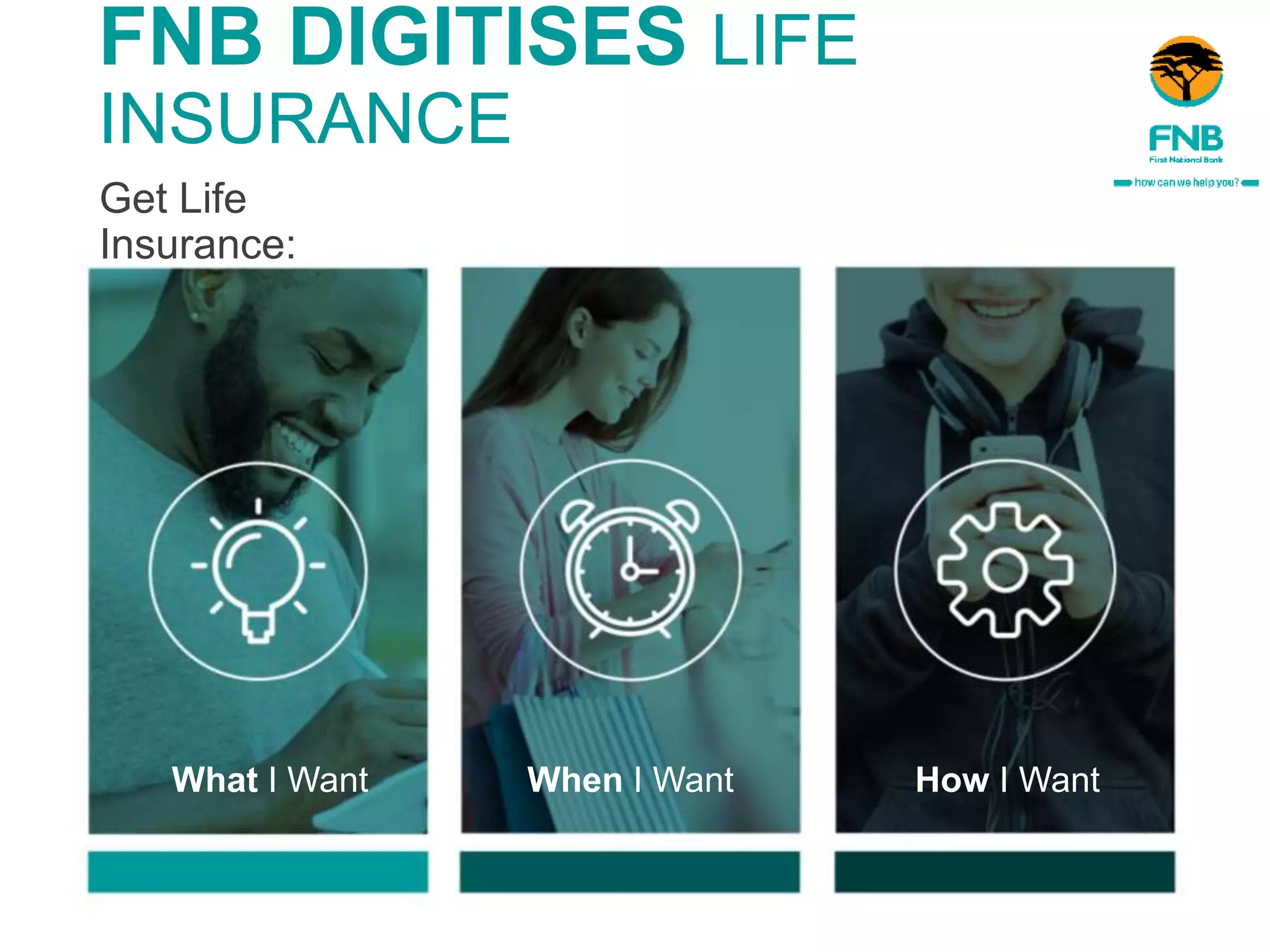 FNB DIGITISES LIFE INSURANCE

FNB
First National Bank
how can we help you?

Get Life Insurance:

What I Want

When I Want

How I Want